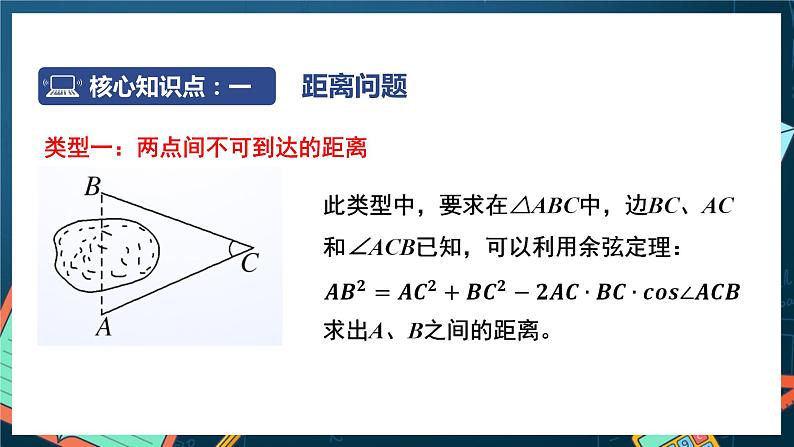 核心知识点：一

距离问题

类型一：两点间不可到达的距离

B

C

A

此类型中，要求在$\triangle ABC$中，边$BC$、$AC$和$\angle ACB$已知，可以利用余弦定理：

$AB^2 = AC^2 + BC^2 - 2AC \cdot BC \cdot cos\angle ACB$

求出$A$、$B$之间的距离。